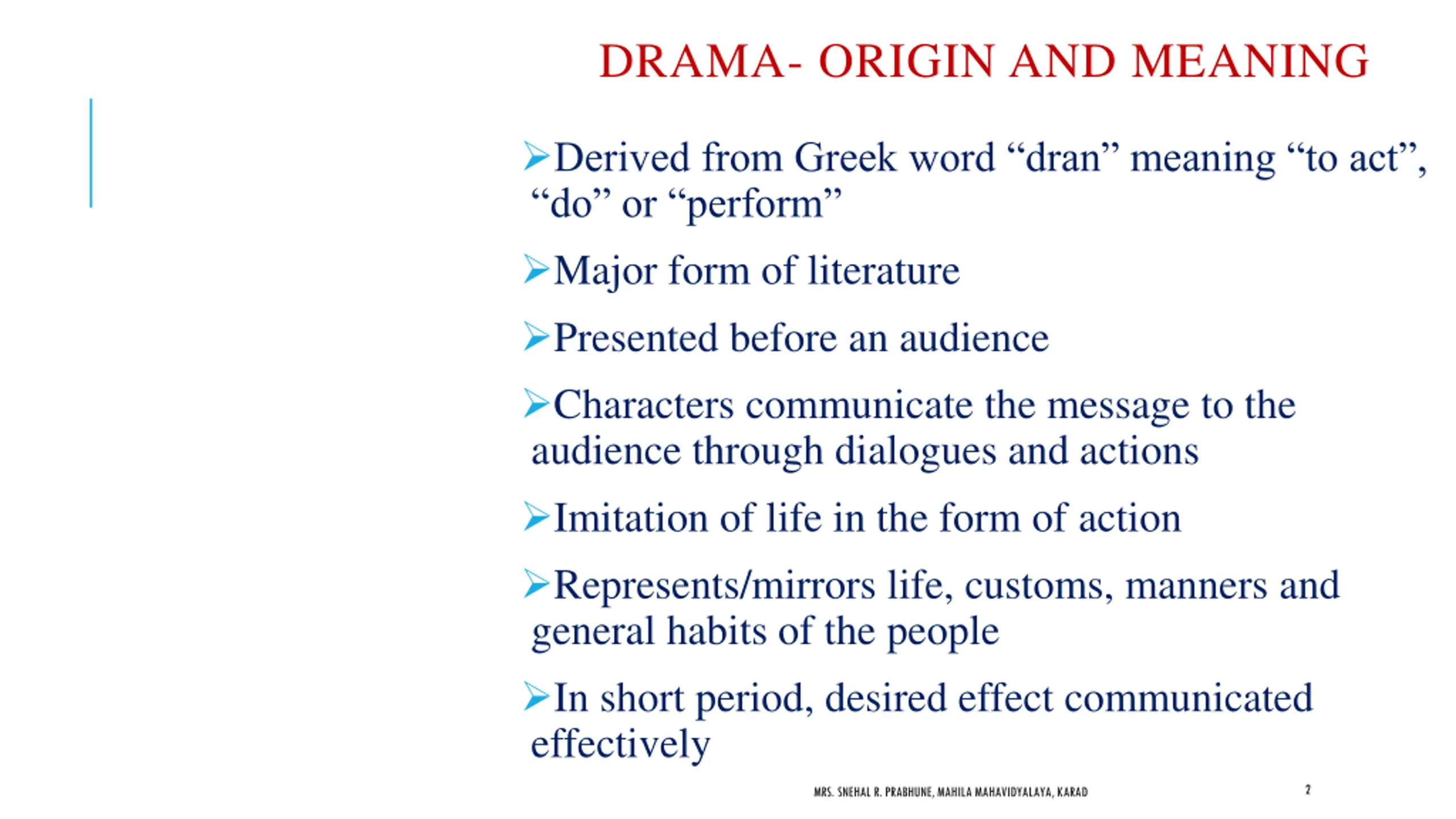 DRAMA- ORIGIN AND MEANING

➢Derived from Greek word “dran” meaning “to act”, “do” or “perform”

➢Major form of literature

➢Presented before an audience

➢Characters communicate the message to the audience through dialogues and actions

➢Imitation of life in the form of action

➢Represents/mirrors life, customs, manners and general habits of the people

➢In short period, desired effect communicated effectively

MRS. SNEHAL R. PRABHUNE, MAHILA MAHAVIDYALAYA, KARAD

2